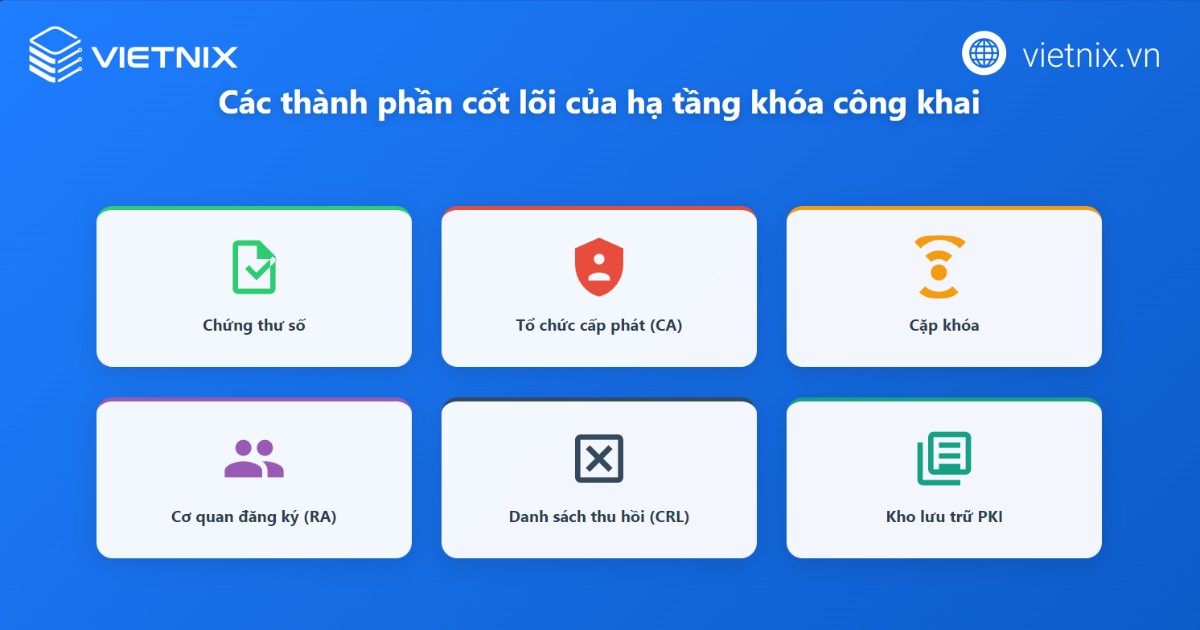 VIETNIX

vietnix.vn

Các thành phần cốt lõi của hạ tầng khóa công khai

Chứng thư số

Tổ chức cấp phát (CA)

Cặp khóa

Cơ quan đăng ký (RA)

Danh sách thu hồi (CRL)

Kho lưu trữ PKI